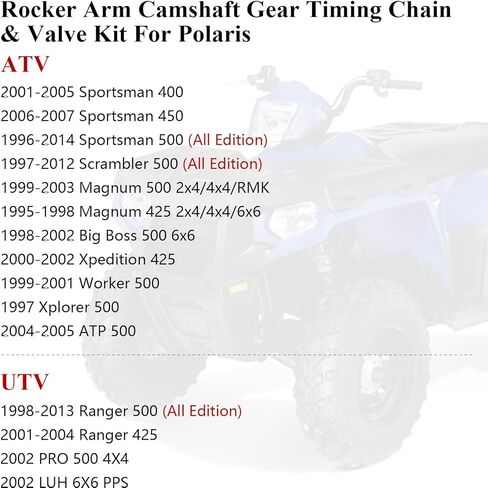 Rocker Arm Camshaft Gear Timing Chain & Valve Kit For Polaris

ATV

2001-2005 Sportsman 400
2006-2007 Sportsman 450
1996-2014 Sportsman 500 (All Edition)
1997-2012 Scrambler 500 (All Edition)
1999-2003 Magnum 500 2x4/4x4/RMK
1995-1998 Magnum 425 2x4/4x4/6x6
1998-2002 Big Boss 500 6x6
2000-2002 Xpedition 425
1999-2001 Worker 500
1997 Xplorer 500
2004-2005 ATP 500

UTV

1998-2013 Ranger 500 (All Edition)
2001-2004 Ranger 425
2002 PRO 500 4X4
2002 LUH 6X6 PPS